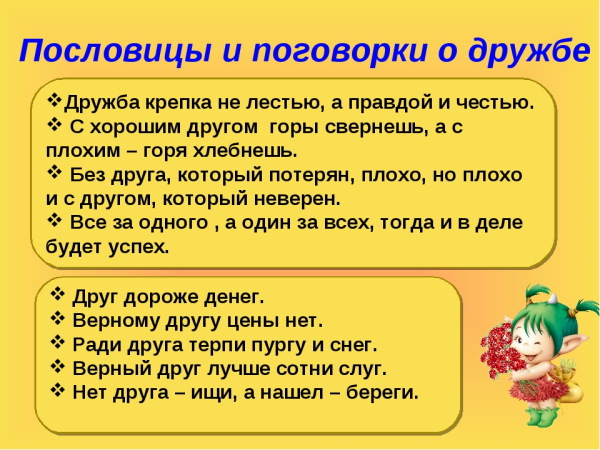 Пословицы и поговорки о дружбе

❖Дружба крепка не лестью, а правдой и честью.
❖ С хорошим другом горы свернешь, а с плохим – горя хлебнешь.
❖ Без друга, который потерян, плохо, но плохо и с другом, который неверен.
❖ Все за одного , а один за всех, тогда и в деле будет успех.

❖ Друг дороже денег.
❖ Верному другу цены нет.
❖ Ради друга терпи пургу и снег.
❖ Верный друг лучше сотни слуг.
❖ Нет друга – ищи, а нашел – береги.